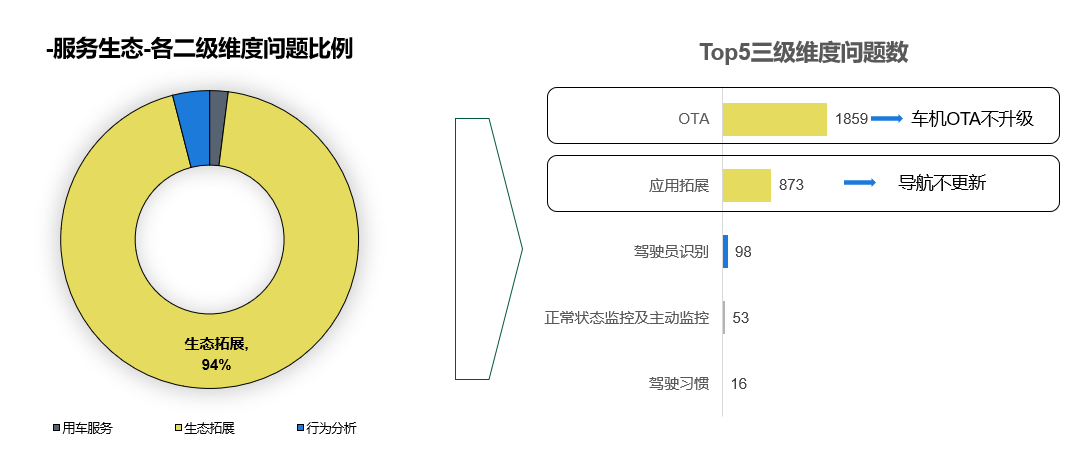 -服务生态-各二级维度问题比例

生态拓展, 94%

用车服务 生态拓展 行为分析

Top5三级维度问题数

OTA 1859 车机OTA不升级

应用拓展 873 导航不更新

驾驶员识别 98

正常状态监控及主动监控 53

驾驶习惯 16